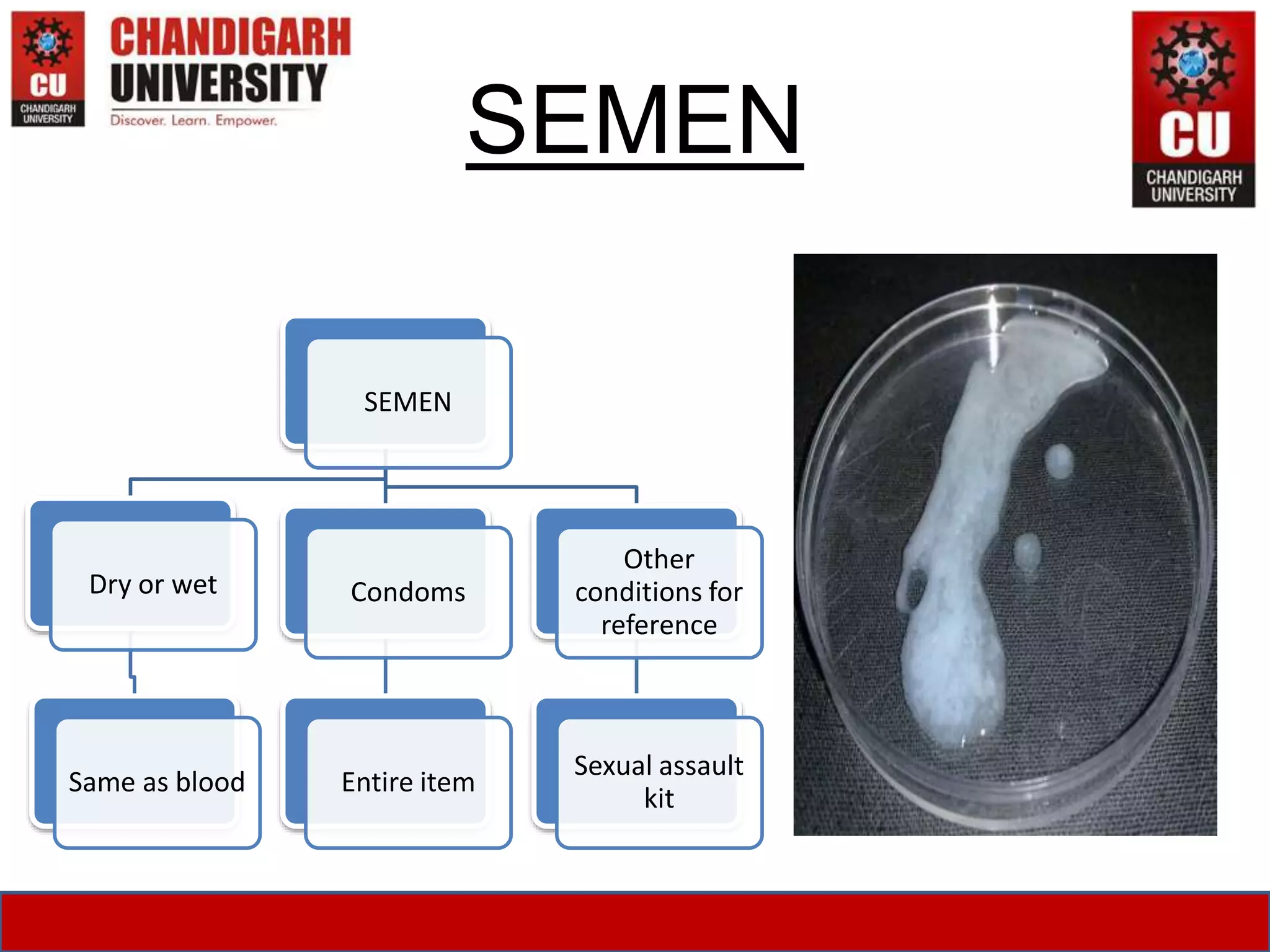 CU CHANDIGARH UNIVERSITY

CHANDIGARH UNIVERSITY
Discover. Learn. Empower.

SEMEN

CU CHANDIGARH UNIVERSITY

SEMEN

Dry or wet

Condoms

Other conditions for reference

Same as blood

Entire item

Sexual assault kit